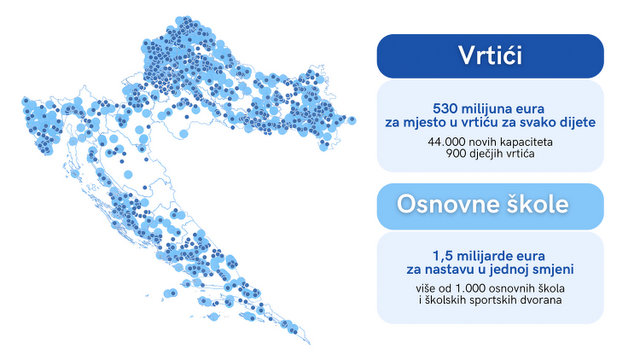 Vrtići

530 milijuna eura za mjesto u vrtiću za svako dijete

44.000 novih kapaciteta
900 dječjih vrtića

Osnovne škole

1,5 milijarde eura za nastavu u jednoj smjeni

više od 1.000 osnovnih škola i školskih sportskih dvorana